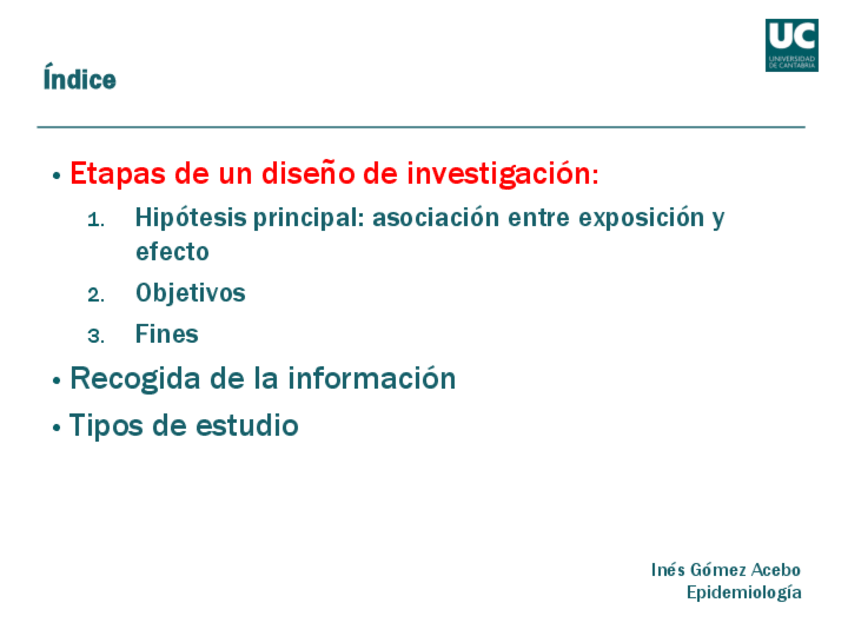 UC
UNIVERSIDAD DE CANTABRIA

Índice

• Etapas de un diseño de investigación:
1. Hipótesis principal: asociación entre exposición y efecto
2. Objetivos
3. Fines
• Recogida de la información
• Tipos de estudio

Inés Gómez Acebo
Epidemiología